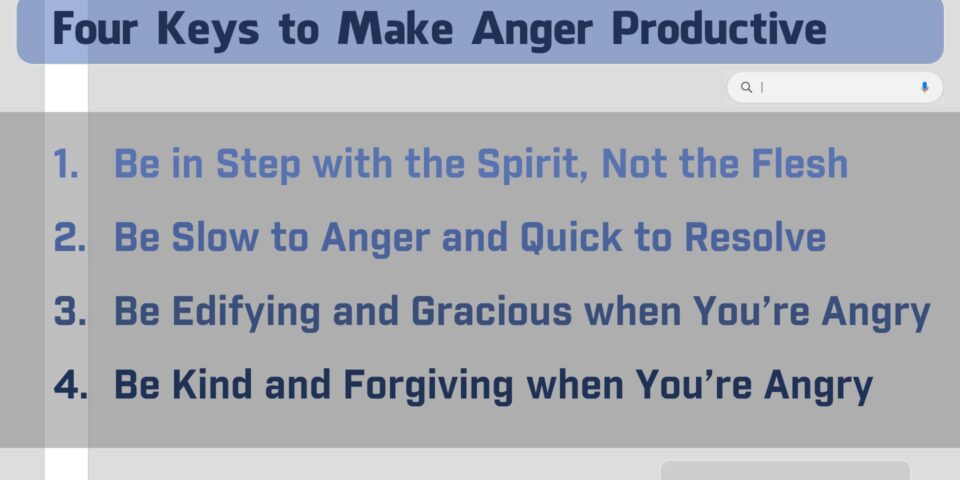 Four Keys to Make Anger Productive

1. Be in Step with the Spirit, Not the Flesh
2. Be Slow to Anger and Quick to Resolve
3. Be Edifying and Gracious when You're Angry
4. Be Kind and Forgiving when You're Angry